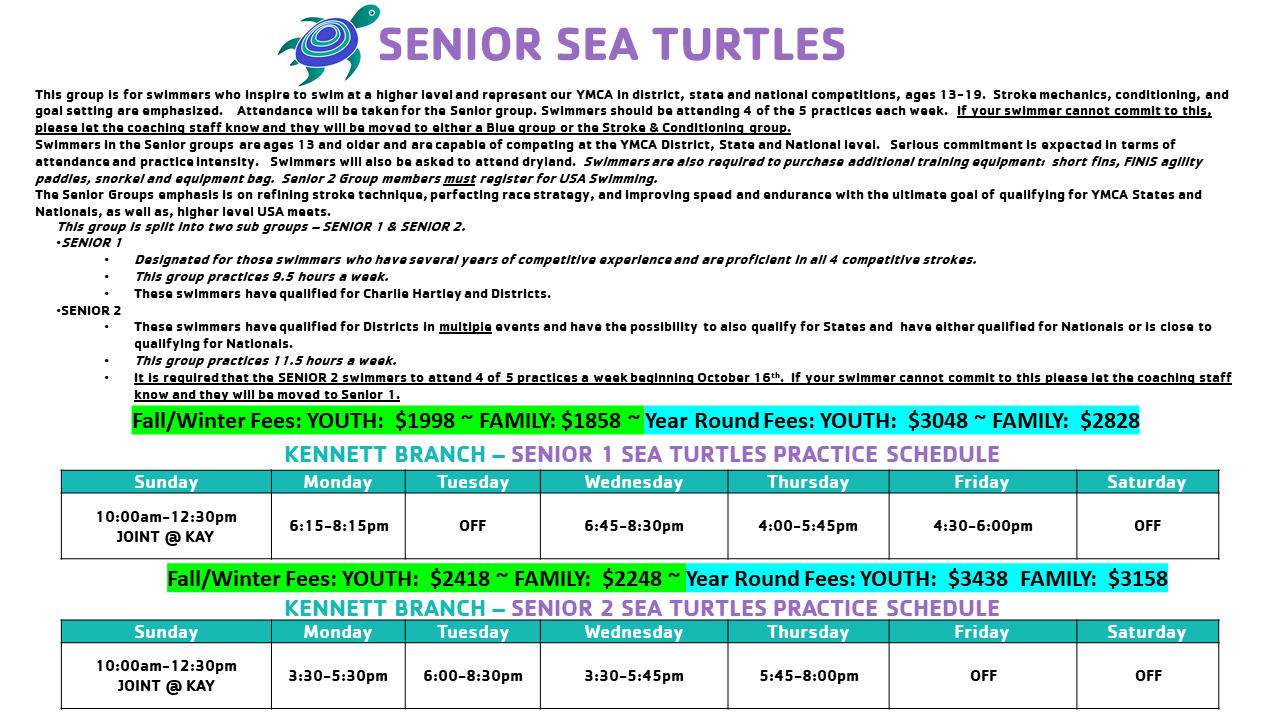 SENIOR SEA TURTLES

This group is for swimmers who inspire to swim at a higher level and represent our YMCA in district, state and national competitions, ages 13-19. Stroke mechanics, conditioning, and goal setting are emphasized. Attendance will be taken for the Senior group. Swimmers should be attending 4 of the 5 practices each week. If your swimmer cannot commit to this, please let the coaching staff know and they will be moved to either a Blue group or the Stroke & Conditioning group.

Swimmers in the Senior groups are ages 13 and older and are capable of competing at the YMCA District, State and National level. Serious commitment is expected in terms of attendance and practice intensity. Swimmers will also be asked to attend dryland. Swimmers are also required to purchase additional training equipment: short fins, FINIS agility paddles, snorkel and equipment bag. Senior 2 Group members must register for USA Swimming.

The Senior Groups emphasis is on refining stroke technique, perfecting race strategy, and improving speed and endurance with the ultimate goal of qualifying for YMCA States and Nationals, as well as, higher level USA meets.

This group is split into two sub groups – SENIOR 1 & SENIOR 2.

•SENIOR 1
• Designated for those swimmers who have several years of competitive experience and are proficient in all 4 competitive strokes.
• This group practices 9.5 hours a week.
• These swimmers have qualified for Charlie Hartley and Districts.

•SENIOR 2
• These swimmers have qualified for Districts in multiple events and have the possibility to also qualify for States and have either qualified for Nationals or is close to qualifying for Nationals.
• This group practices 11.5 hours a week.
• It is required that the SENIOR 2 swimmers to attend 4 of 5 practices a week beginning October 16th. If your swimmer cannot commit to this please let the coaching staff know and they will be moved to Senior 1.

Fall/Winter Fees: YOUTH: $1998 ~ FAMILY: $1858 ~ Year Round Fees: YOUTH: $3048 ~ FAMILY: $2828

KENNETT BRANCH – SENIOR 1 SEA TURTLES PRACTICE SCHEDULE

| Sunday | Monday | Tuesday | Wednesday | Thursday | Friday | Saturday |
|---|---|---|---|---|---|---|
| 10:00am-12:30pm JOINT @ KAY | 6:15-8:15pm | OFF | 6:45-8:30pm | 4:00-5:45pm | 4:30-6:00pm | OFF |

Fall/Winter Fees: YOUTH: $2418 ~ FAMILY: $2248 ~ Year Round Fees: YOUTH: $3438 FAMILY: $3158

KENNETT BRANCH – SENIOR 2 SEA TURTLES PRACTICE SCHEDULE

| Sunday | Monday | Tuesday | Wednesday | Thursday | Friday | Saturday |
|---|---|---|---|---|---|---|
| 10:00am-12:30pm JOINT @ KAY | 3:30-5:30pm | 6:00-8:30pm | 3:30-5:45pm | 5:45-8:00pm | OFF | OFF |